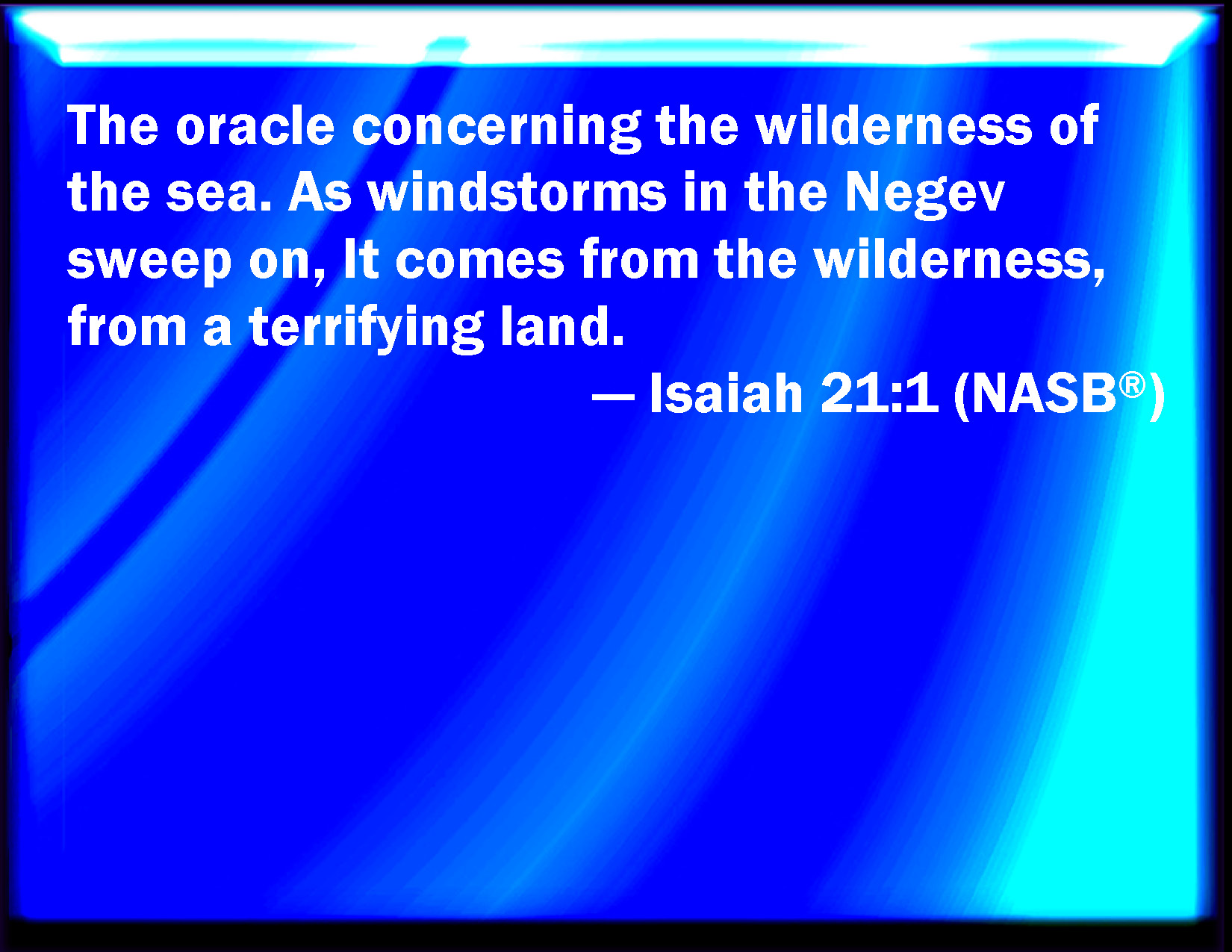 The oracle concerning the wilderness of the sea. As windstorms in the Negev sweep on, It comes from the wilderness, from a terrifying land.

— Isaiah 21:1 (NASB®)